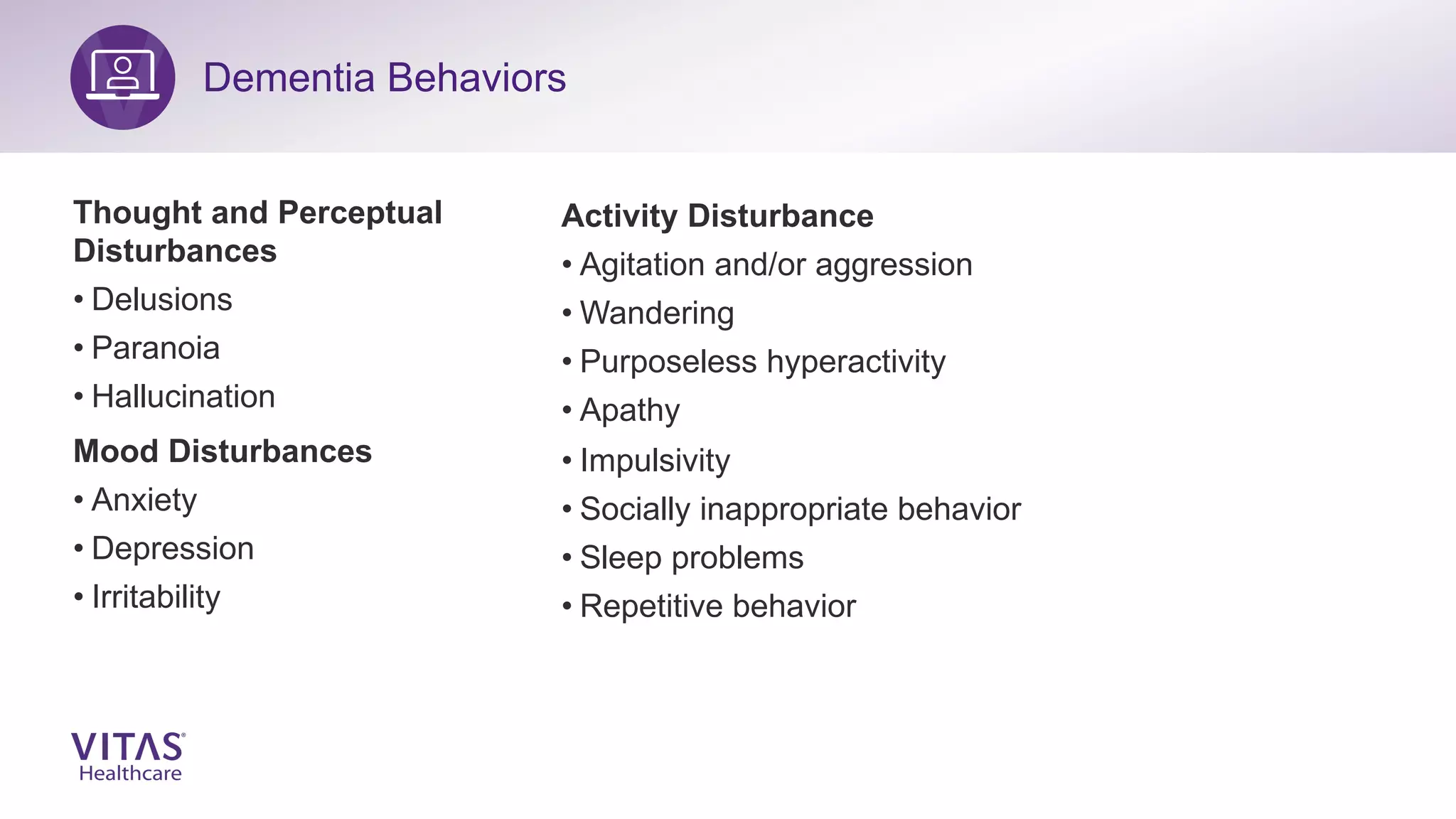 Dementia Behaviors

Thought and Perceptual Disturbances
• Delusions
• Paranoia
• Hallucination

Mood Disturbances
• Anxiety
• Depression
• Irritability

Activity Disturbance
• Agitation and/or aggression
• Wandering
• Purposeless hyperactivity
• Apathy
• Impulsivity
• Socially inappropriate behavior
• Sleep problems
• Repetitive behavior

VITAS®
Healthcare